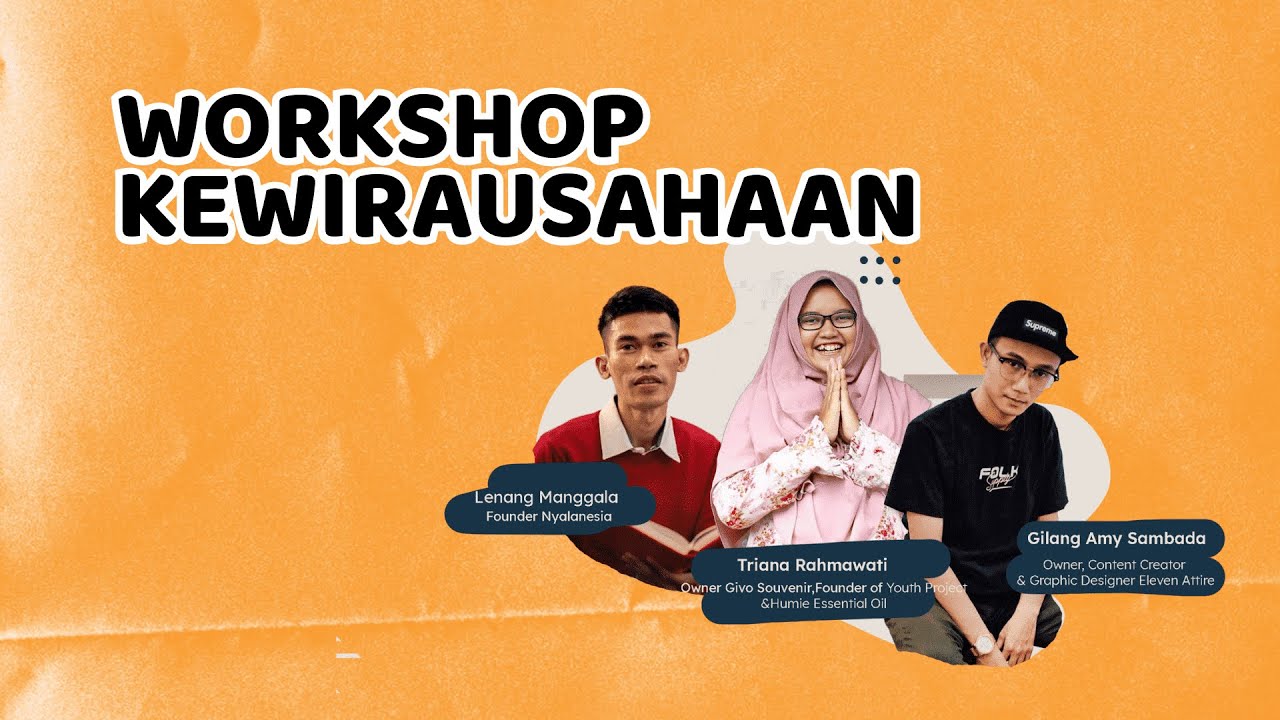 WORKSHOP KEWIRAUSAHAAN

Supreme

FOLK

Lenang Manggala
Founder Nyalanesia

Triana Rahmawati
Owner Givo Souvenir,Founder of Youth Project &Humie Essential Oil

Gilang Amy Sambada
Owner, Content Creator & Graphic Designer Eleven Attire